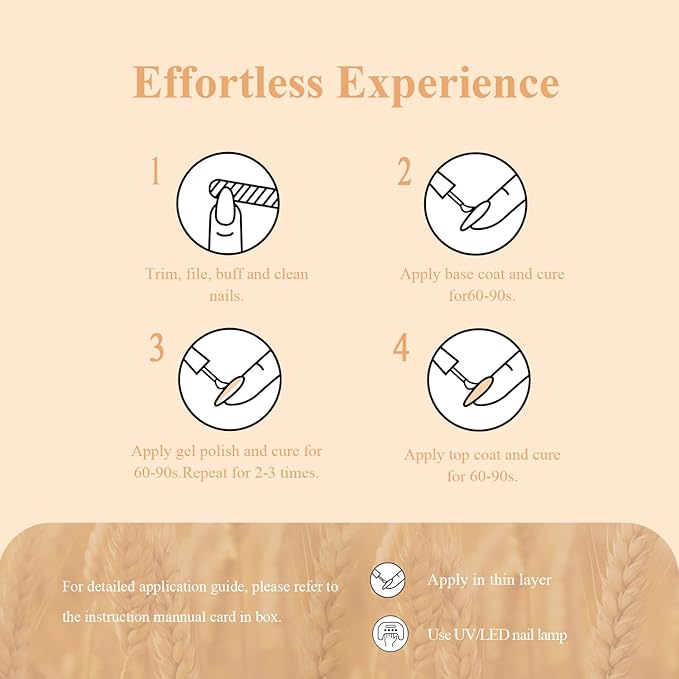 Effortless Experience

1

Trim, file, buff and clean nails.

2

Apply base coat and cure for60-90s.

3

Apply gel polish and cure for 60-90s.Repeat for 2-3 times.

4

Apply top coat and cure for 60-90s.

For detailed application guide, please refer to the instruction mannual card in box.

Apply in thin layer

Use UV/LED nail lamp